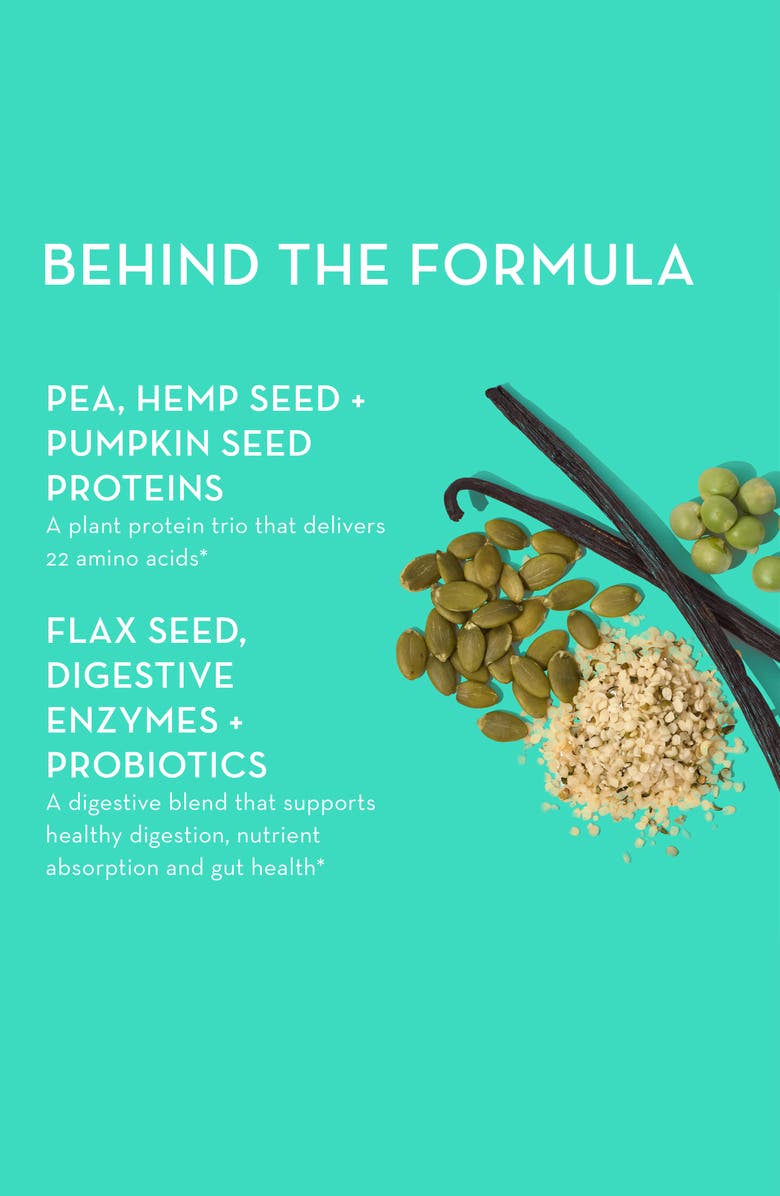 BEHIND THE FORMULA

PEA, HEMP SEED + PUMPKIN SEED PROTEINS
A plant protein trio that delivers 22 amino acids*

FLAX SEED, DIGESTIVE ENZYMES + PROBIOTICS
A digestive blend that supports healthy digestion, nutrient absorption and gut health*